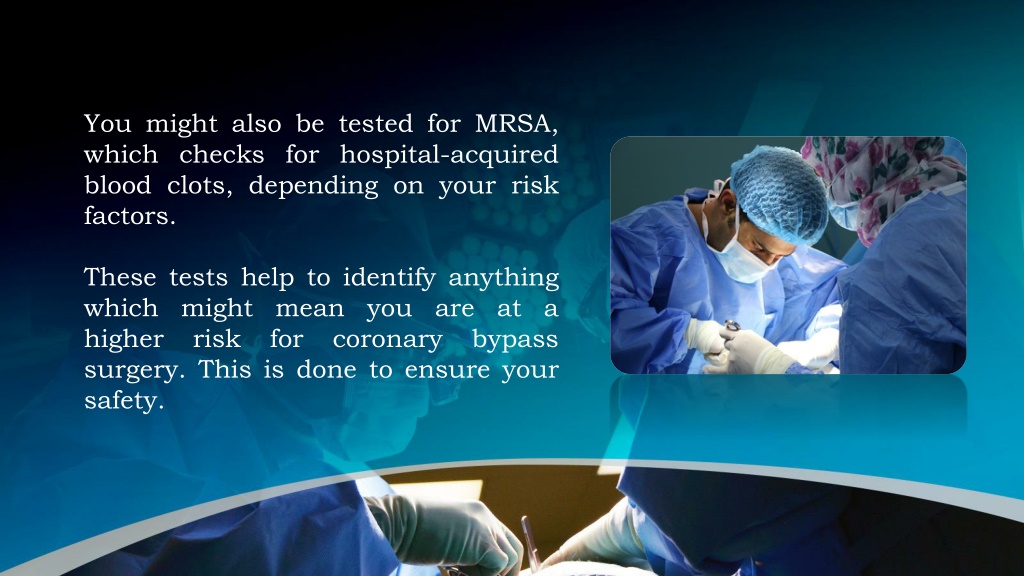 You might also be tested for MRSA, which checks for hospital-acquired blood clots, depending on your risk factors.

These tests help to identify anything which might mean you are at a higher risk for coronary bypass surgery. This is done to ensure your safety.